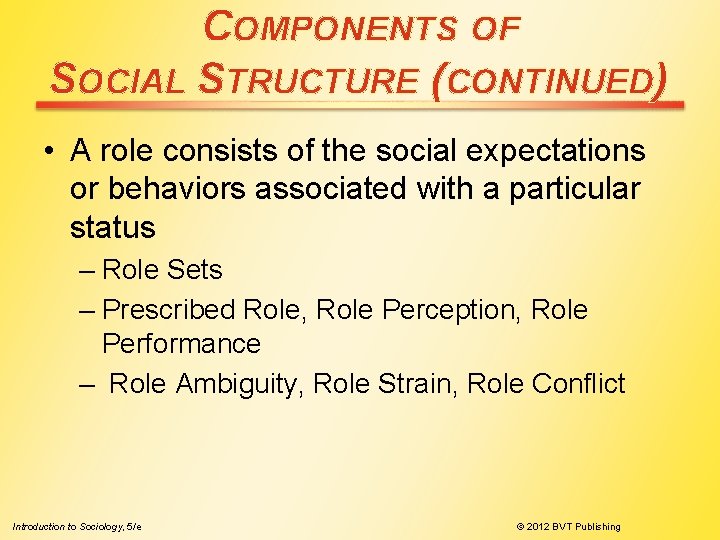 COMPONENTS OF SOCIAL STRUCTURE (CONTINUED)

• A role consists of the social expectations or behaviors associated with a particular status

– Role Sets

– Prescribed Role, Role Perception, Role Performance

– Role Ambiguity, Role Strain, Role Conflict

Introduction to Sociology, 5/e

© 2012 BVT Publishing